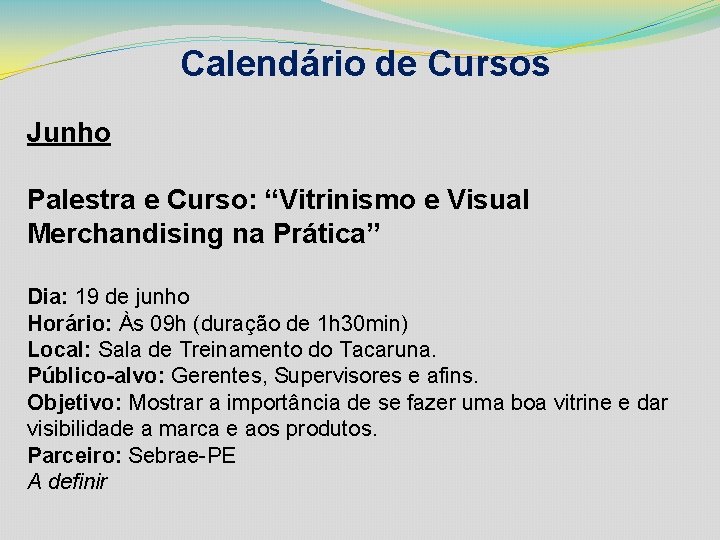 Calendário de Cursos

Junho

Palestra e Curso: “Vitrinismo e Visual Merchandising na Prática”

Dia: 19 de junho
Horário: Às 09h (duração de 1h30min)
Local: Sala de Treinamento do Tacaruna.
Público-alvo: Gerentes, Supervisores e afins.
Objetivo: Mostrar a importância de se fazer uma boa vitrine e dar visibilidade a marca e aos produtos.
Parceiro: Sebrae-PE
A definir